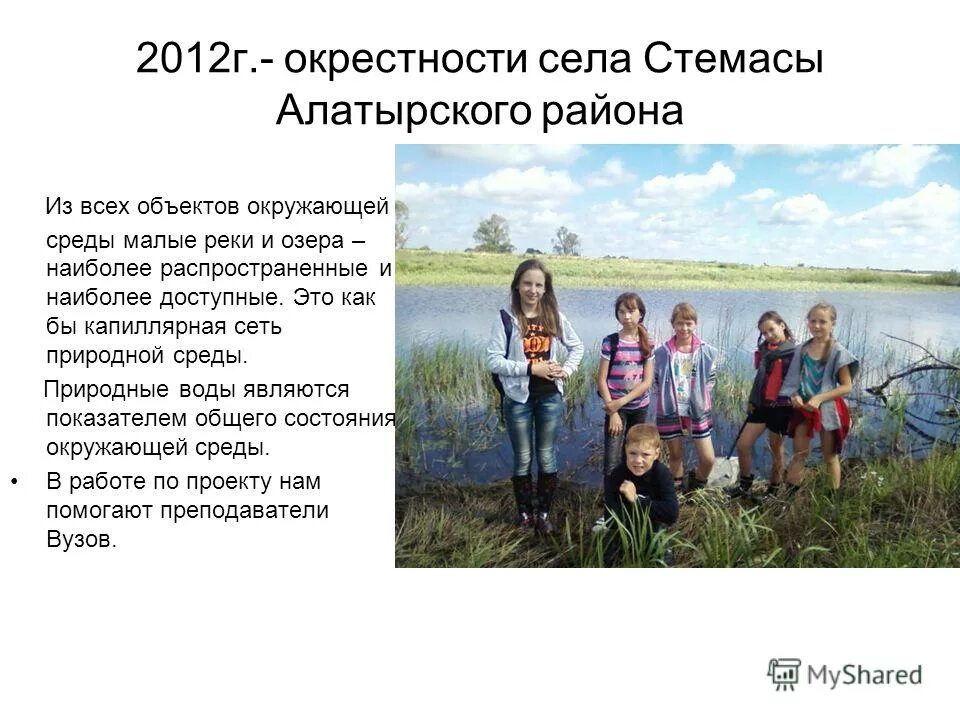 2012г.- окрестности села Стемасы Алатырского района

Из всех объектов окружающей среды малые реки и озера – наиболее распространенные и наиболее доступные. Это как бы капиллярная сеть природной среды.

Природные воды являются показателем общего состояния окружающей среды.

• В работе по проекту нам помогают преподаватели Вузов.

MyShared